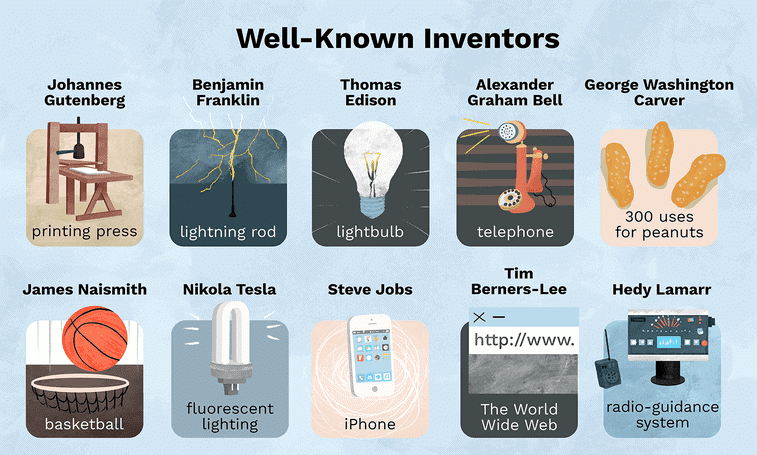 Well-Known Inventors

Johannes Gutenberg

printing press

Benjamin Franklin

lightning rod

Thomas Edison

lightbulb

Alexander Graham Bell

telephone

George Washington Carver

300 uses for peanuts

James Naismith

basketball

Nikola Tesla

fluorescent lighting

Steve Jobs

iPhone

Tim Berners-Lee

http://www.

The World Wide Web

Hedy Lamarr

radio-guidance system